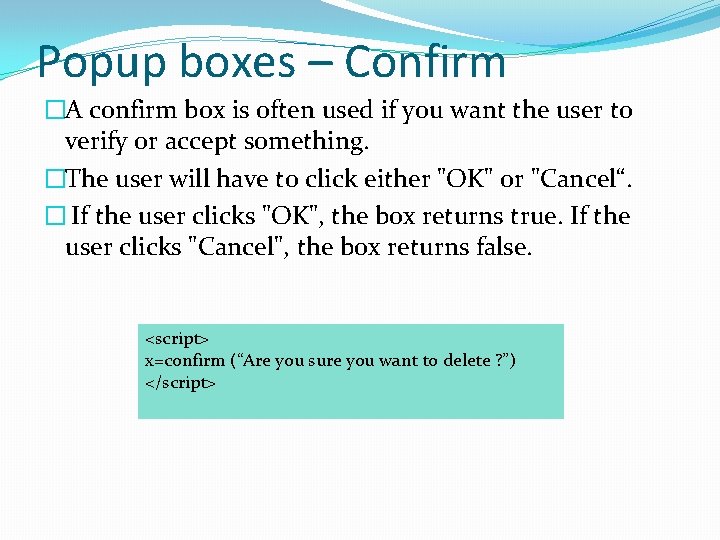 Popup boxes – Confirm

□A confirm box is often used if you want the user to verify or accept something.

□The user will have to click either "OK" or "Cancel“.

□ If the user clicks "OK", the box returns true. If the user clicks "Cancel", the box returns false.

<script>
x=confirm (“Are you sure you want to delete ?”)
</script>